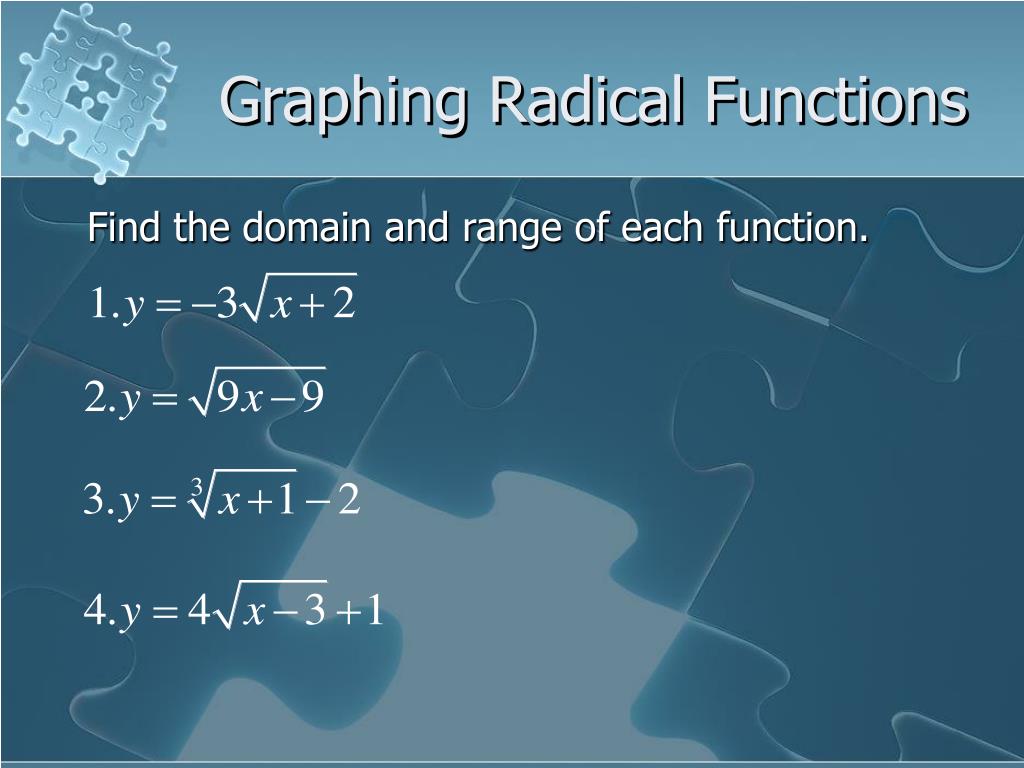 Graphing Radical Functions

Find the domain and range of each function.

$1. y = -3\sqrt{x+2}$

$2. y = \sqrt{9x-9}$

$3. y = \sqrt[3]{x+1} - 2$

$4. y = 4\sqrt{x-3} + 1$